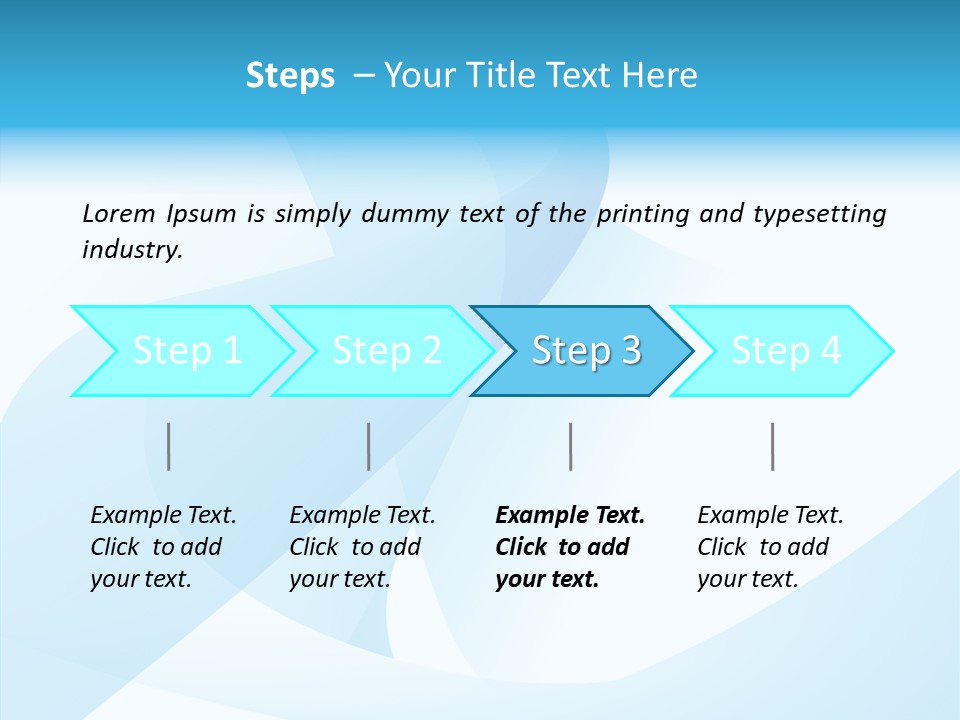 Steps – Your Title Text Here

Lorem Ipsum is simply dummy text of the printing and typesetting industry.

Step 1

Step 2

Step 3

Step 4

Example Text. Click to add your text.

Example Text. Click to add your text.

Example Text. Click to add your text.

Example Text. Click to add your text.